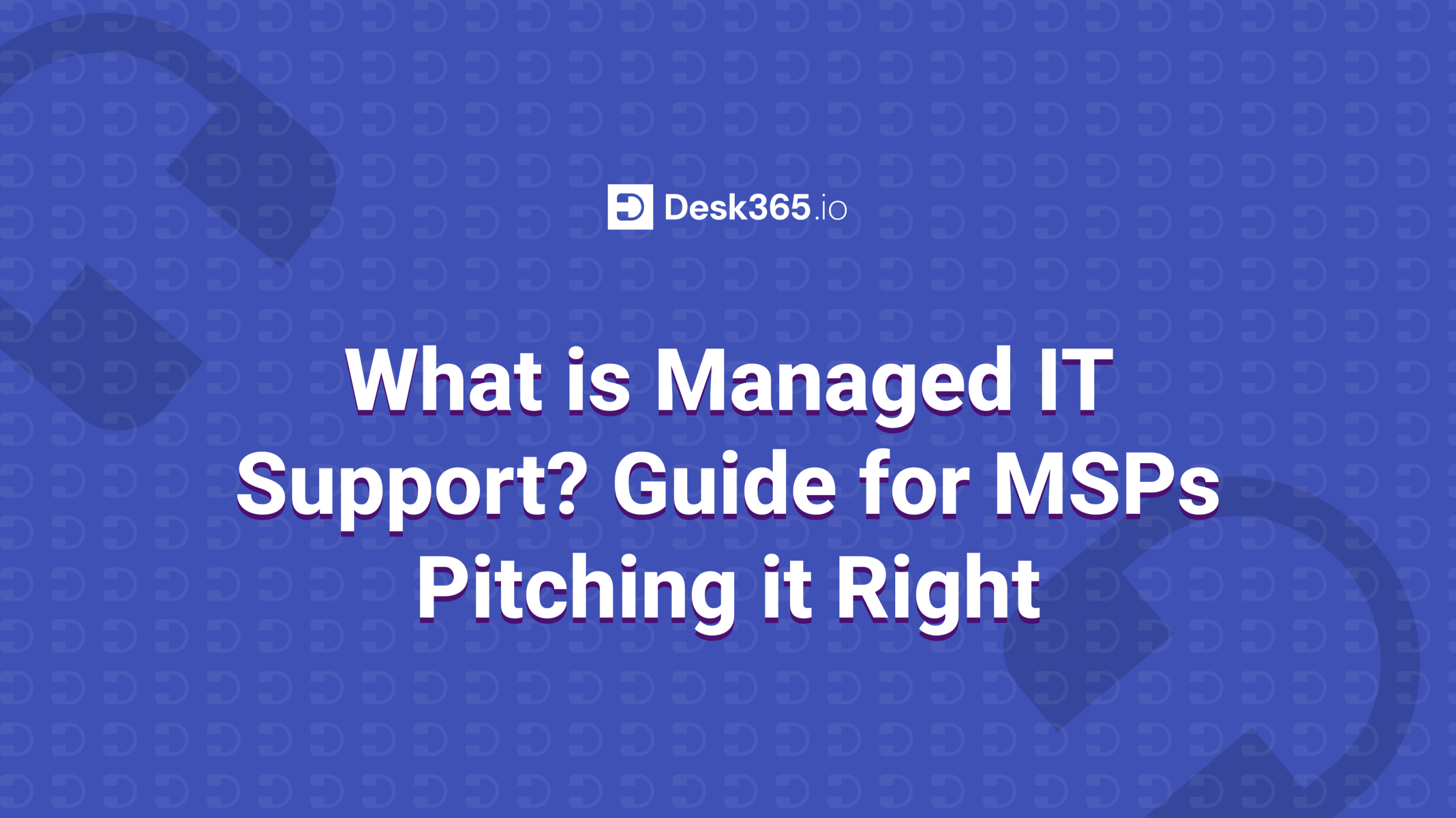 Desk365.io

What is Managed IT Support? Guide for MSPs Pitching it Right